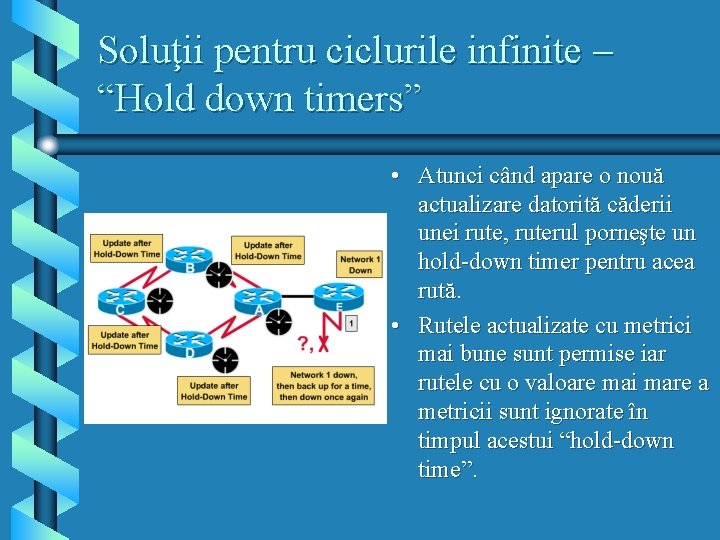 Soluţii pentru ciclurile infinite – “Hold down timers”

Update after Hold-Down Time

Update after Hold-Down Time

Network 1 Down

B

C

A

E

1

Update after Hold-Down Time

D

?, X

Update after Hold-Down Time

Network 1 down, then back up for a time, then down once again

• Atunci când apare o nouă actualizare datorită căderii unei rute, ruterul porneşte un hold-down timer pentru acea rută.

• Rutele actualizate cu metrici mai bune sunt permise iar rutele cu o valoare mai mare a metricii sunt ignorate în timpul acestui “hold-down time”.